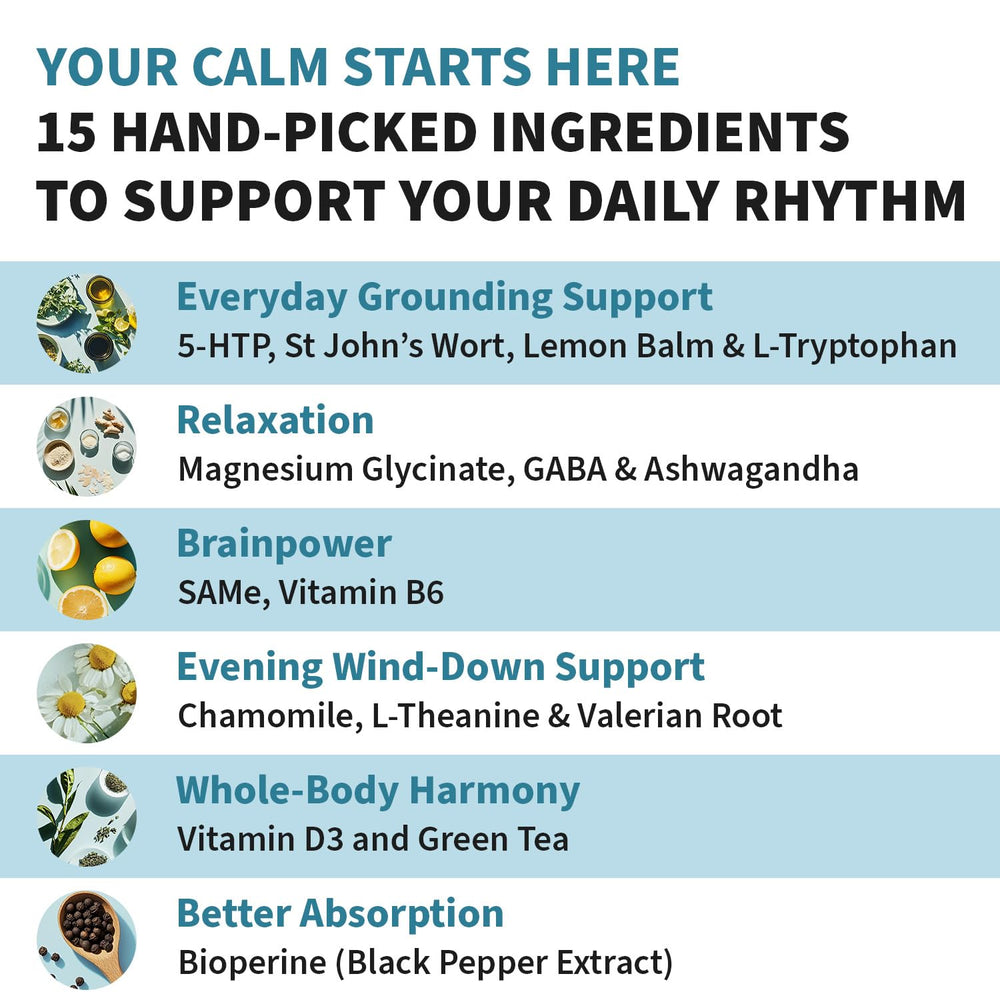 YOUR CALM STARTS HERE
15 HAND-PICKED INGREDIENTS TO SUPPORT YOUR DAILY RHYTHM

Everyday Grounding Support
5-HTP, St John's Wort, Lemon Balm & L-Tryptophan

Relaxation
Magnesium Glycinate, GABA & Ashwagandha

Brainpower
SAMe, Vitamin B6

Evening Wind-Down Support
Chamomile, L-Theanine & Valerian Root

Whole-Body Harmony
Vitamin D3 and Green Tea

Better Absorption
Bioperine (Black Pepper Extract)